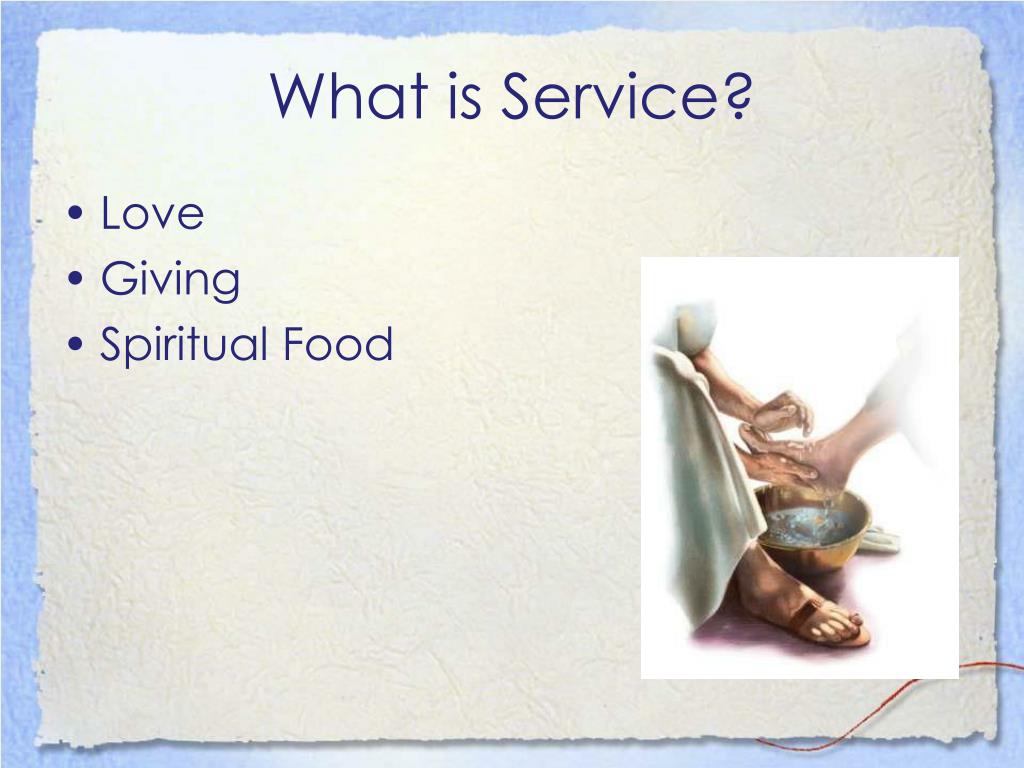 What is Service?

• Love
• Giving
• Spiritual Food